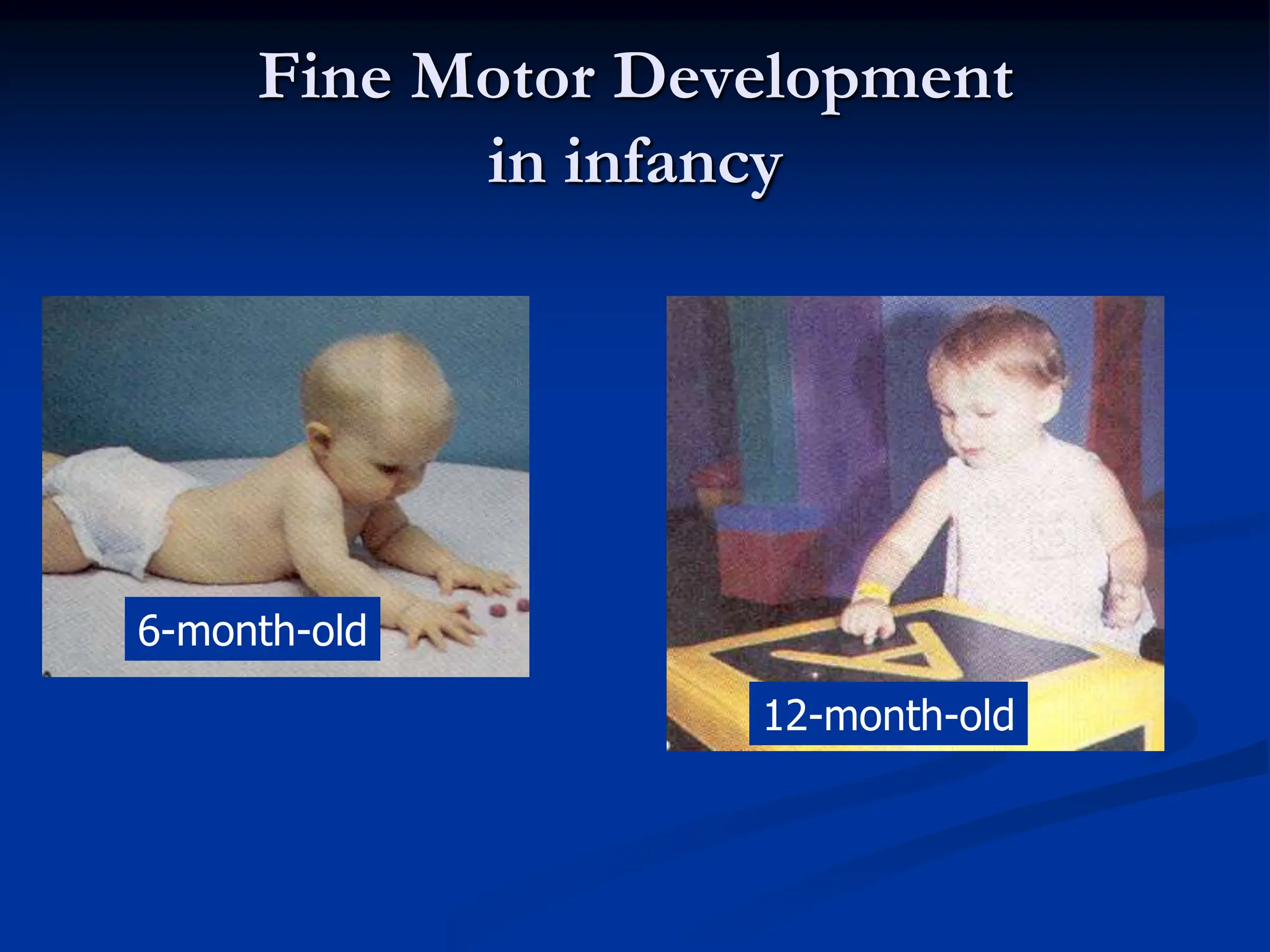 Fine Motor Development
in infancy

6-month-old

12-month-old